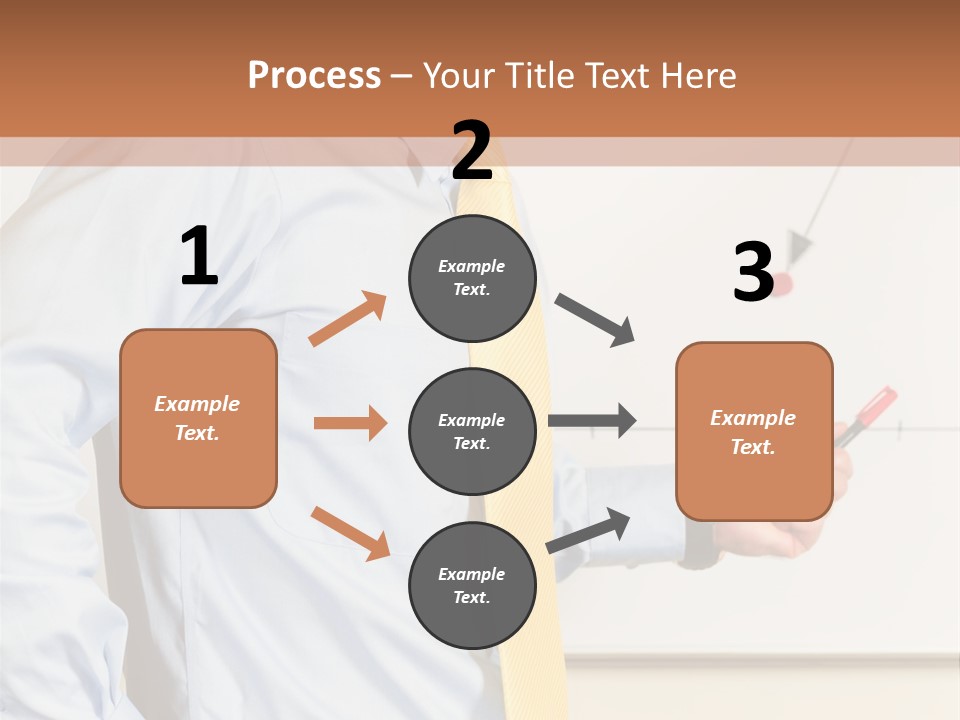 Process – Your Title Text Here

1

Example Text.

2

Example Text.

Example Text.

Example Text.

3

Example Text.